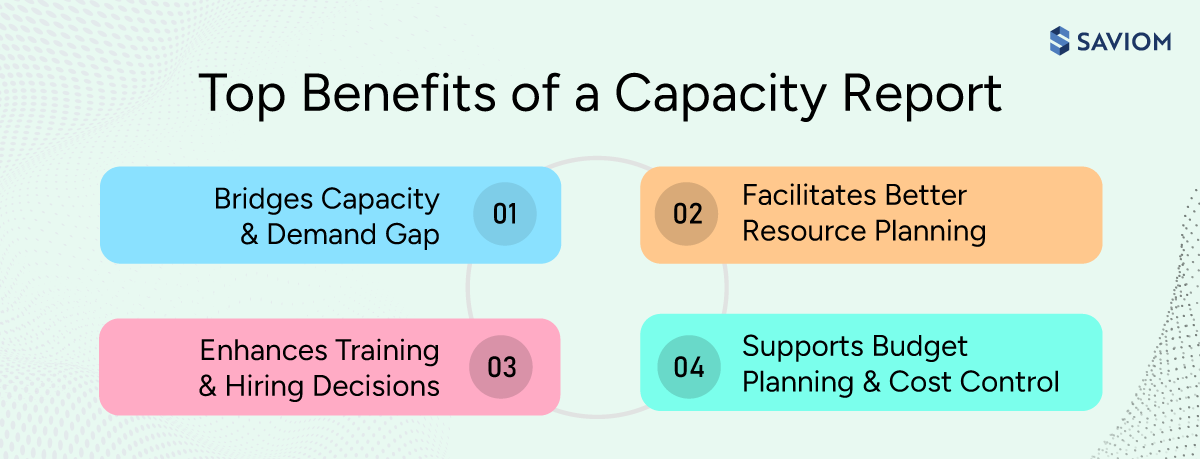 SAVIOM

Top Benefits of a Capacity Report

Bridges Capacity & Demand Gap 01

02 Facilitates Better Resource Planning

Enhances Training & Hiring Decisions 03

04 Supports Budget Planning & Cost Control